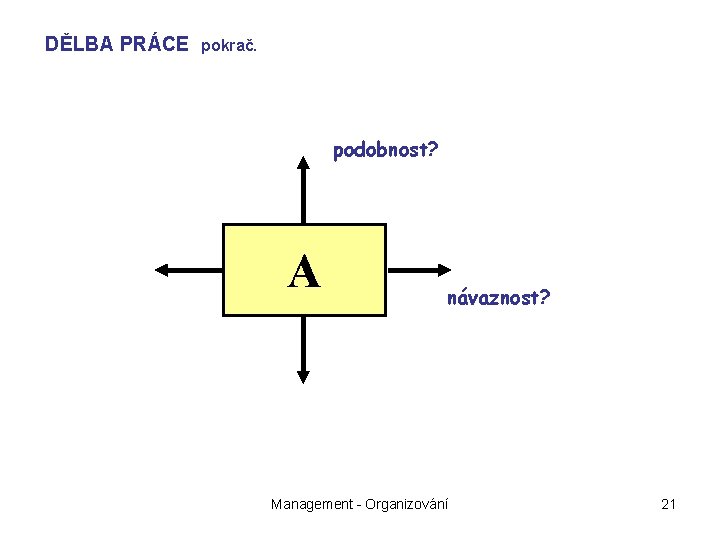 DĚLBA PRÁCE pokrač.

podobnost?

A

návaznost?

Management - Organizování

21